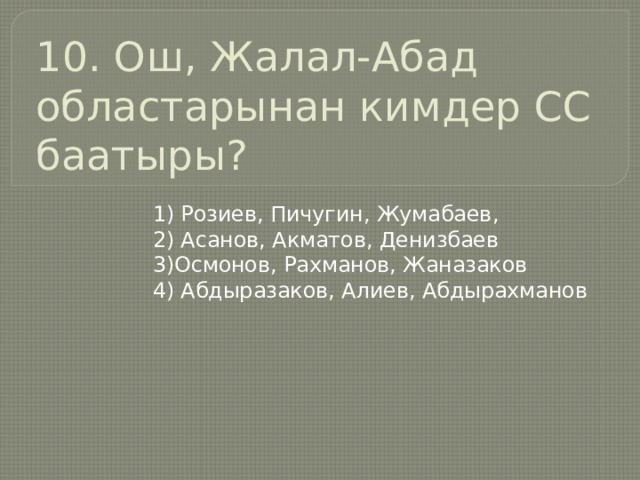 10. Ош, Жалал-Абад областарынан кимдер СС баатыры?

1) Розиев, Пичугин, Жумабаев,
2) Асанов, Акматов, Денизбаев
3)Осмонов, Рахманов, Жаназаков
4) Абдыразаков, Алиев, Абдырахманов